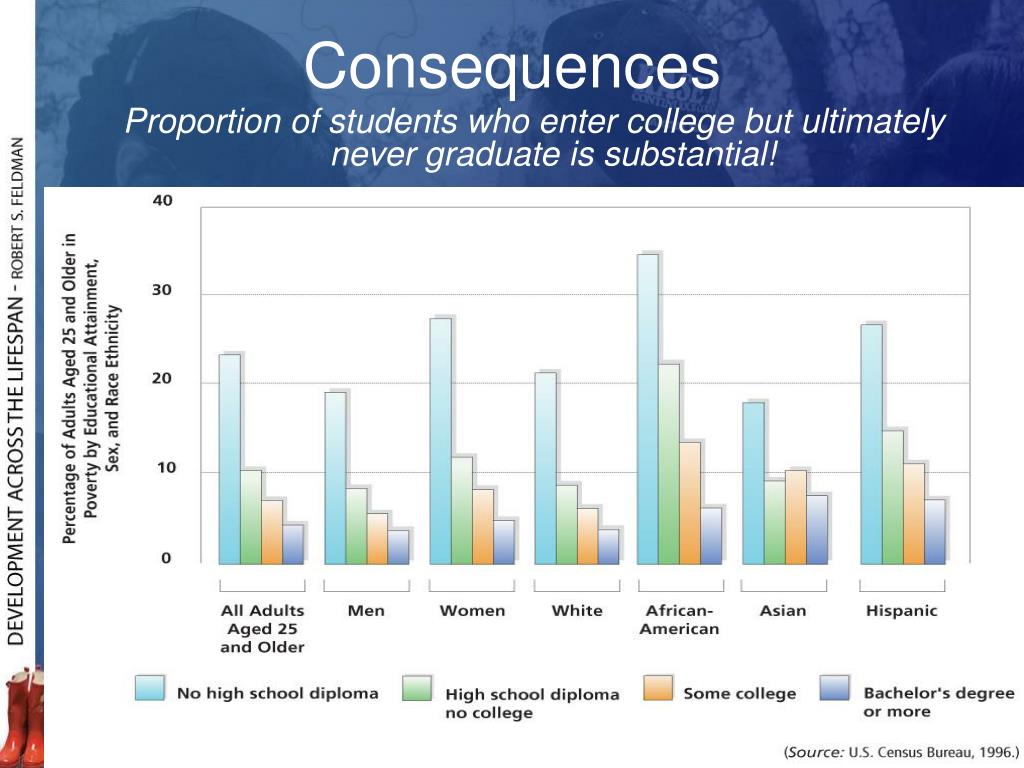 DEVELOPMENT ACROSS THE LIFESPAN - ROBERT S. FELDMAN

Consequences

Proportion of students who enter college but ultimately never graduate is substantial!

Percentage of Adults Aged 25 and Older in Poverty by Educational Attainment, Sex, and Race Ethnicity

40
30
20
10
0

All Adults Aged 25 and Older
Men
Women
White
African-American
Asian
Hispanic

No high school diploma
High school diploma no college
Some college
Bachelor's degree or more

(Source: U.S. Census Bureau, 1996.)